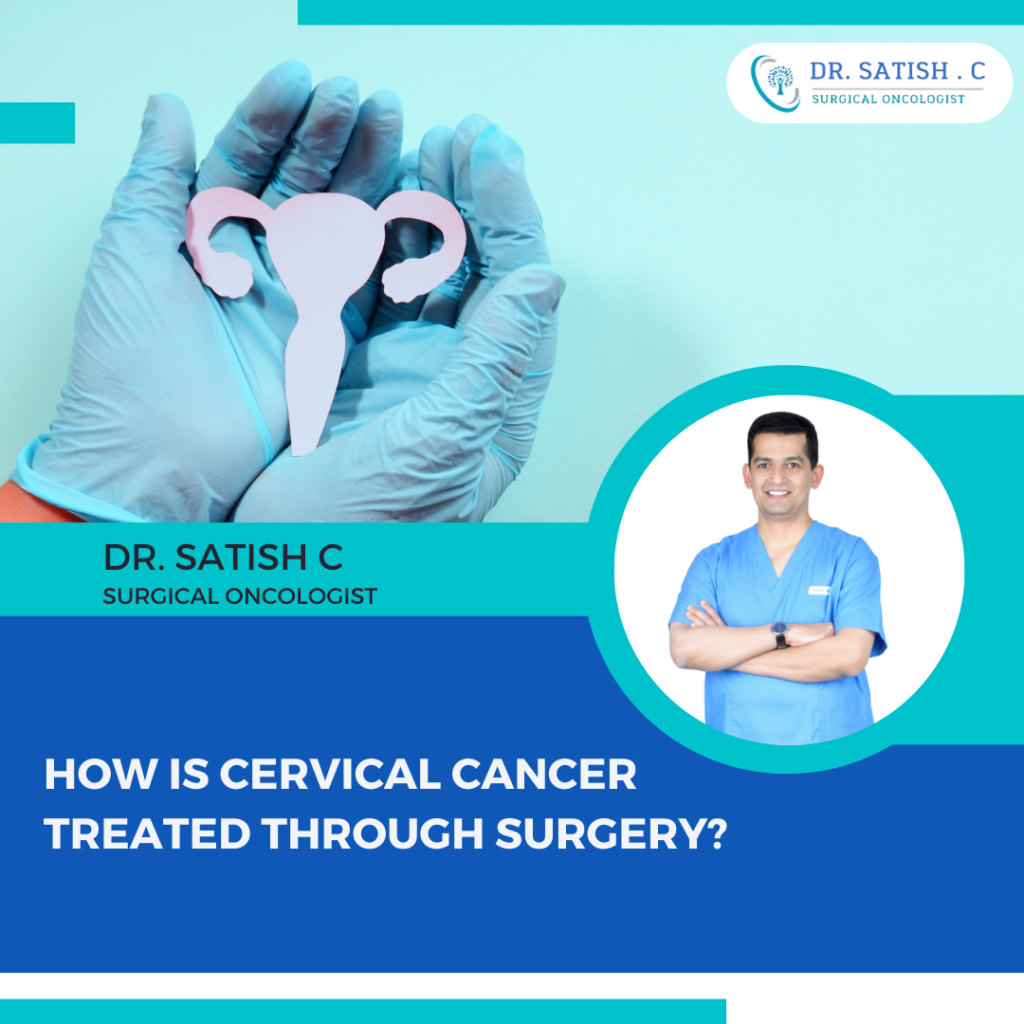 DR. SATISH . C
SURGICAL ONCOLOGIST

DR. SATISH C
SURGICAL ONCOLOGIST

HOW IS CERVICAL CANCER TREATED THROUGH SURGERY?